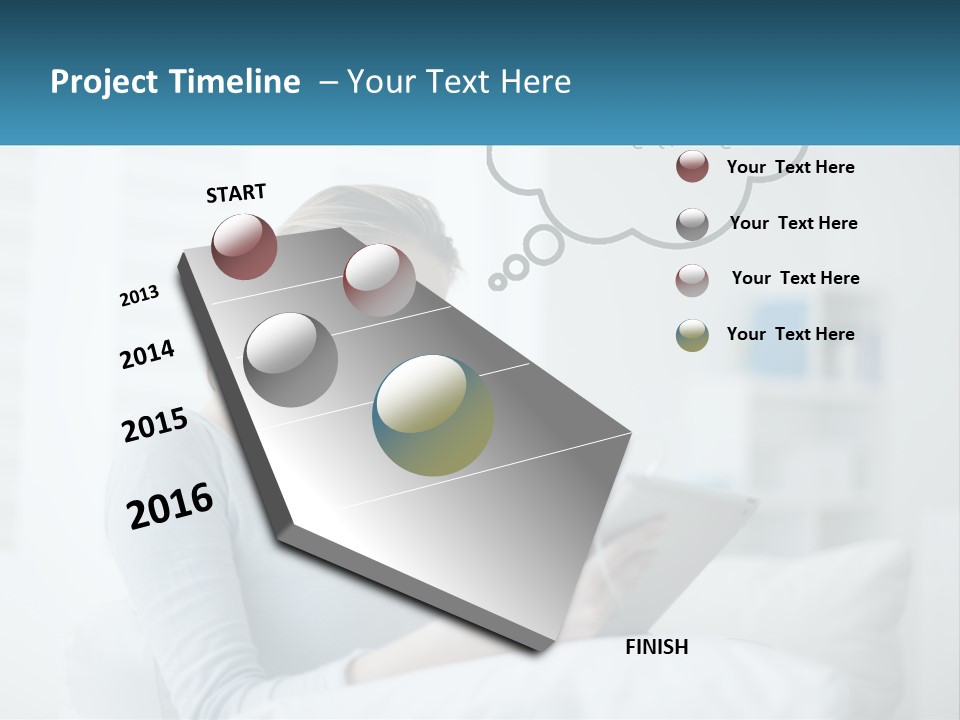 Project Timeline – Your Text Here

START

2013

2014

2015

2016

FINISH

Your Text Here

Your Text Here

Your Text Here

Your Text Here